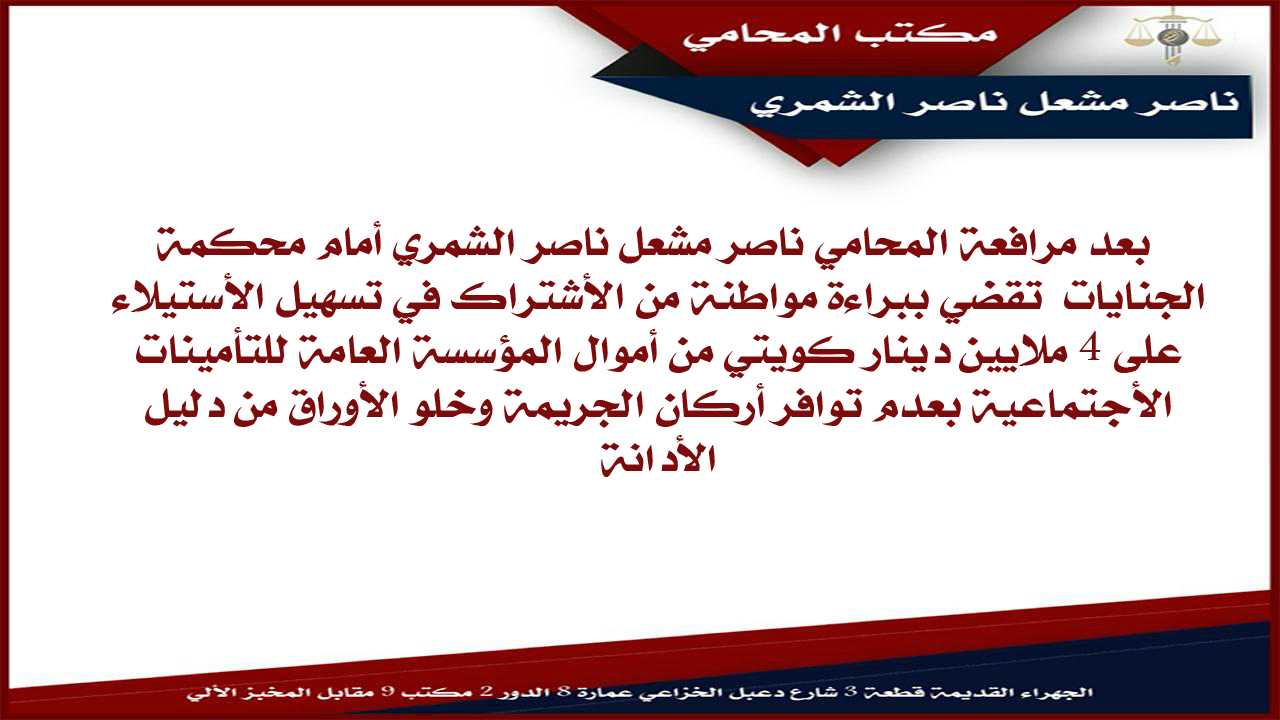 مكتب المحامي
ناصر مشعل ناصر الشمري

بعد مرافعة المحامي ناصر مشعل ناصر الشمري أمام محكمة الجنايات تقضي ببراءة مواطنة من الأشتراك في تسهيل الأستيلاء على 4 ملايين دينار كويتي من أموال المؤسسة العامة للتأمينات الأجتماعية بعدم توافر أركان الجريمة وخلو الأوراق من دليل الأدانة

الجهراء القديمة قطعة 3 شارع دعبل الخزاعي عمارة 8 الدور 2 مكتب 9 مقابل المخبز الألي